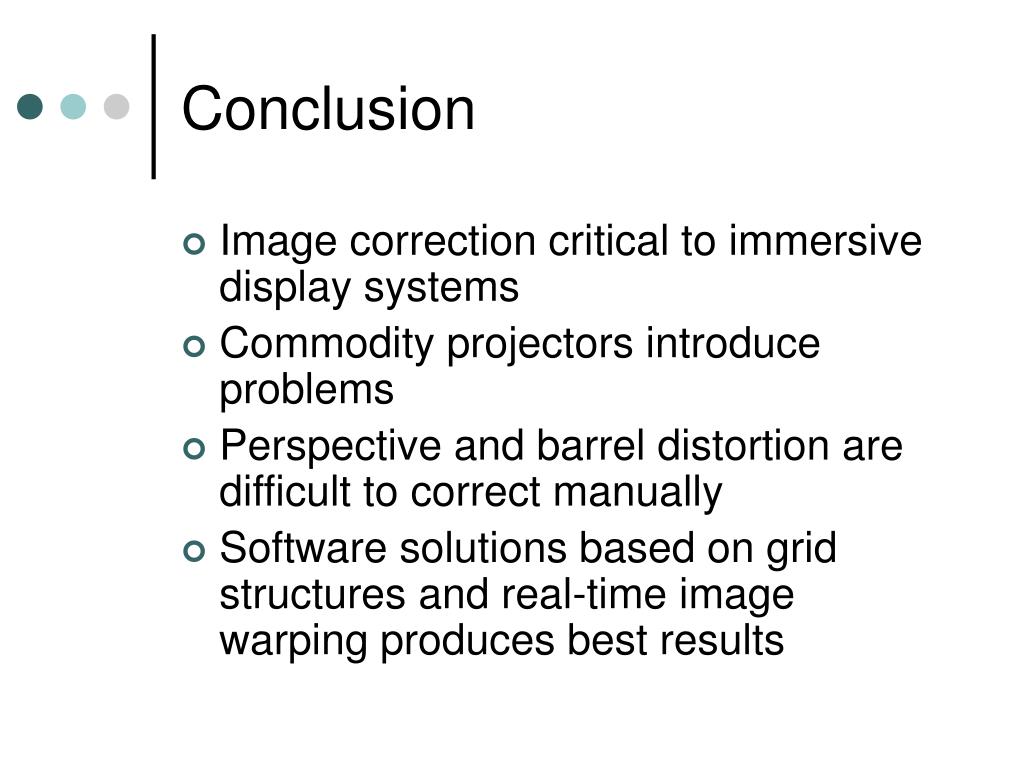 Conclusion

- Image correction critical to immersive display systems
- Commodity projectors introduce problems
- Perspective and barrel distortion are difficult to correct manually
- Software solutions based on grid structures and real-time image warping produces best results